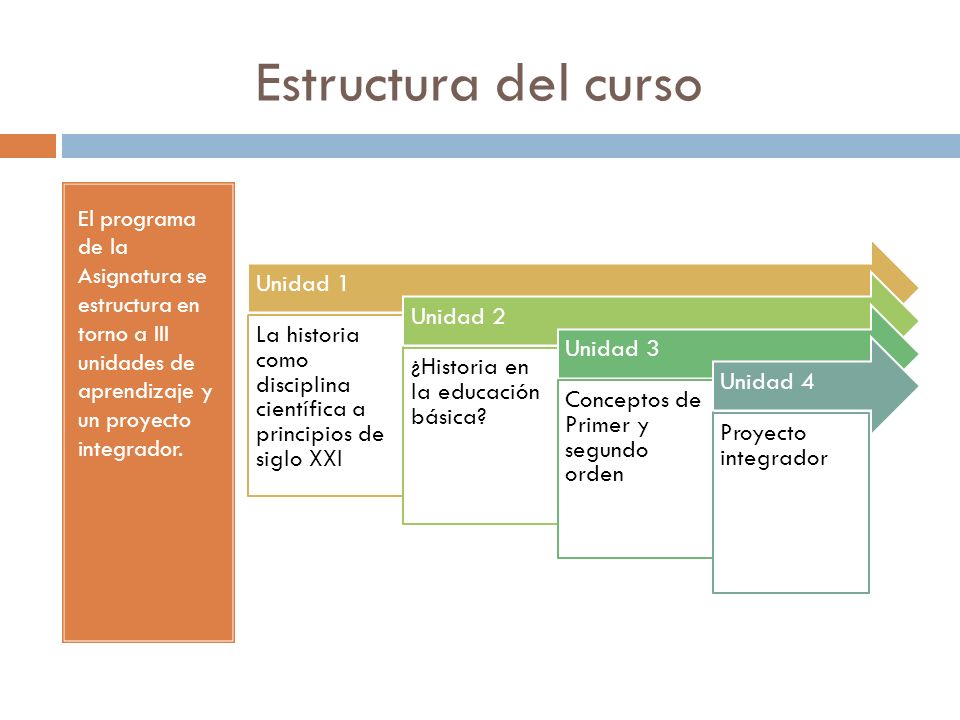 Estructura del curso

El programa de la Asignatura se estructura en torno a III unidades de aprendizaje y un proyecto integrador.

Unidad 1

La historia como disciplina científica a principios de siglo XXI

Unidad 2

¿Historia en la educación básica?

Unidad 3

Conceptos de Primer y segundo orden

Unidad 4

Proyecto integrador